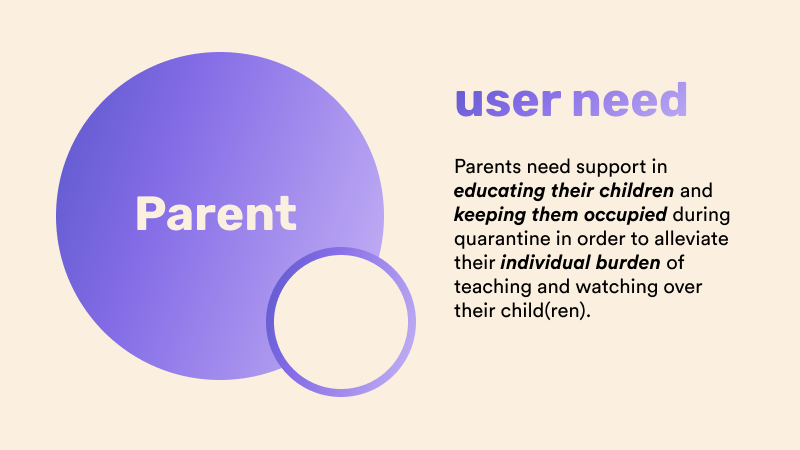 Parent

user need

Parents need support in educating their children and keeping them occupied during quarantine in order to alleviate their individual burden of teaching and watching over their child(ren).